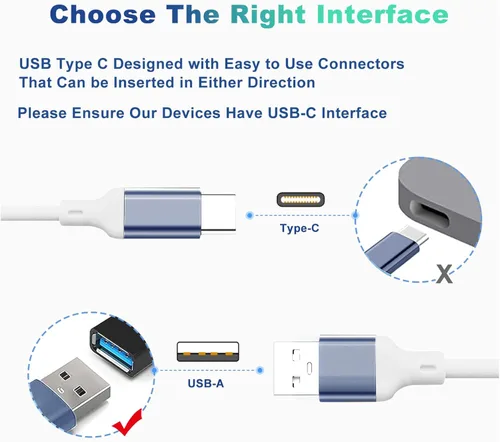 Choose The Right Interface

USB Type C Designed with Easy to Use Connectors That Can be Inserted in Either Direction

Please Ensure Our Devices Have USB-C Interface

Type-C

X

USB-A